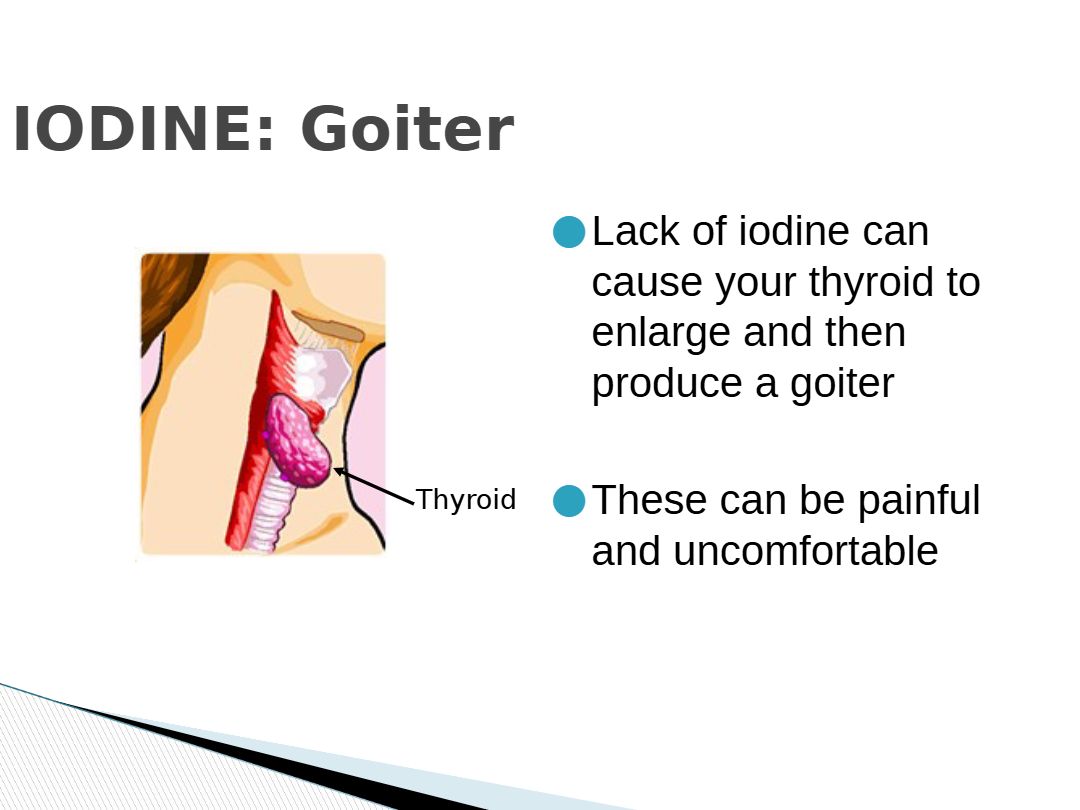 IODINE: Goiter

Thyroid

Lack of iodine can cause your thyroid to enlarge and then produce a goiter

These can be painful and uncomfortable